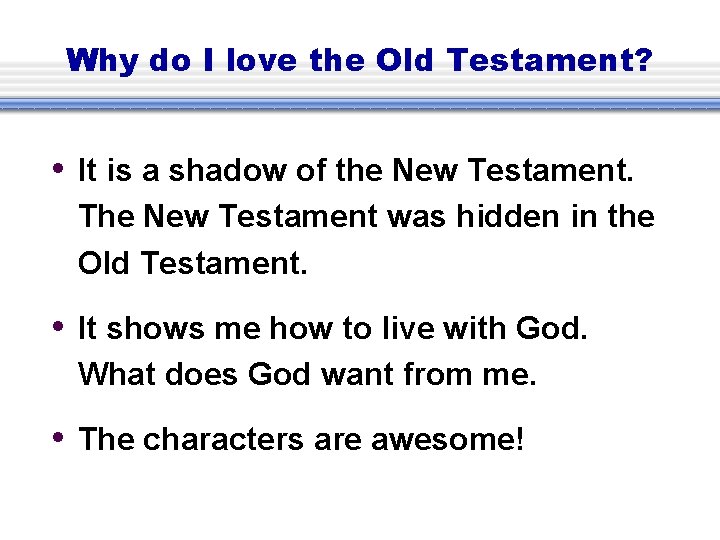 Why do I love the Old Testament?

• It is a shadow of the New Testament. The New Testament was hidden in the Old Testament.

• It shows me how to live with God. What does God want from me.

• The characters are awesome!